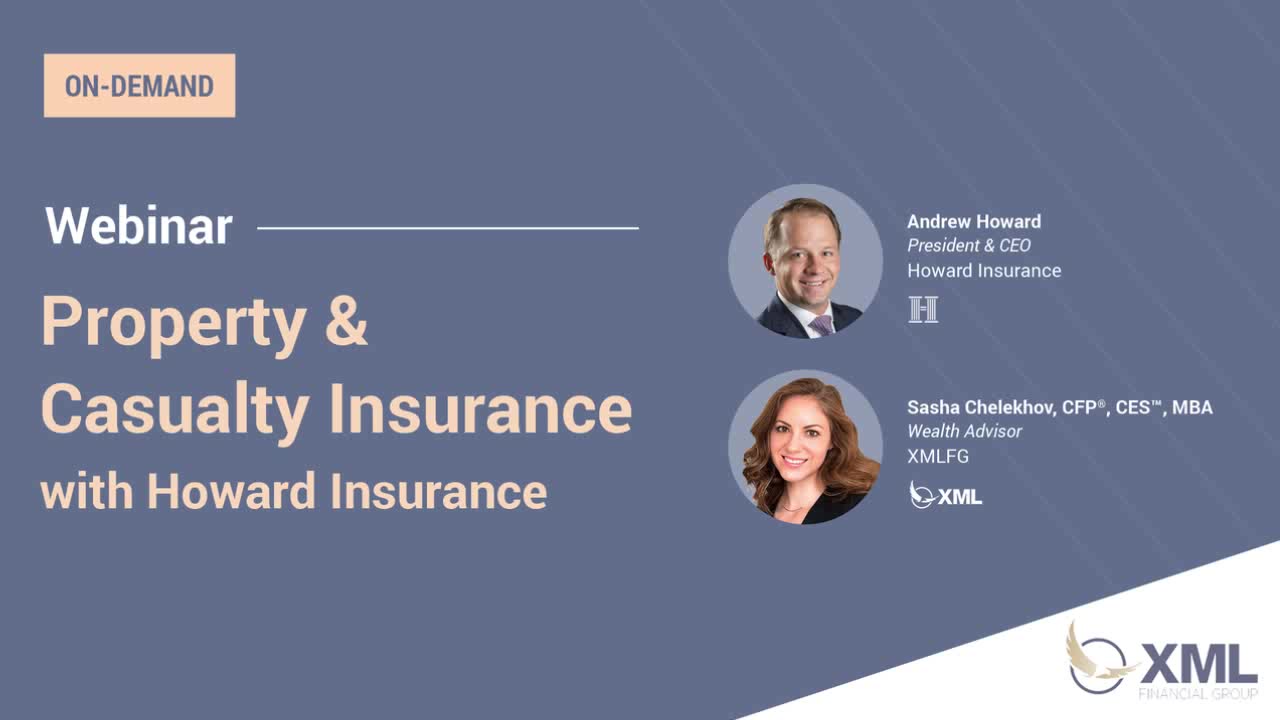 ON-DEMAND

Webinar

Property & Casualty Insurance with Howard Insurance

Andrew Howard
President & CEO
Howard Insurance

H

Sasha Chelekhov, CFP®, CES™, MBA
Wealth Advisor
XMLFG

XML

XML
FINANCIAL GROUP